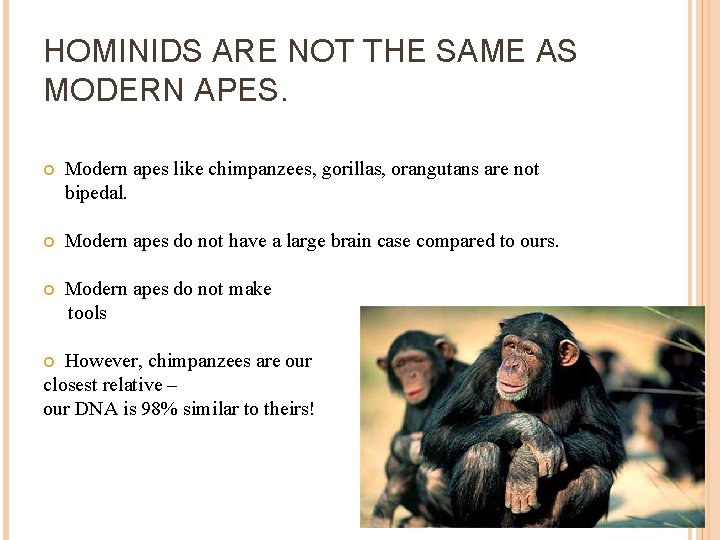 HOMINIDS ARE NOT THE SAME AS MODERN APES.

Modern apes like chimpanzees, gorillas, orangutans are not bipedal.

Modern apes do not have a large brain case compared to ours.

Modern apes do not make tools

However, chimpanzees are our closest relative – our DNA is 98% similar to theirs!